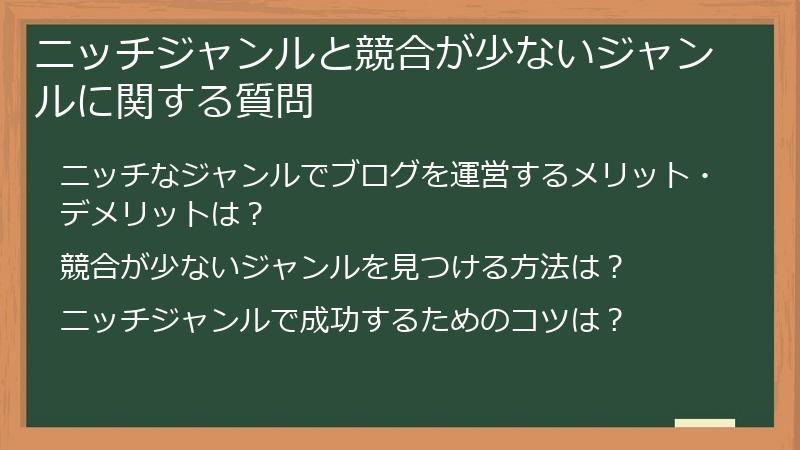 ニッチジャンルと競合が少ないジャンルに関する質問

ニッチなジャンルでブログを運営するメリット・デメリットは？

競合が少ないジャンルを見つける方法は？

ニッチジャンルで成功するためのコツは？